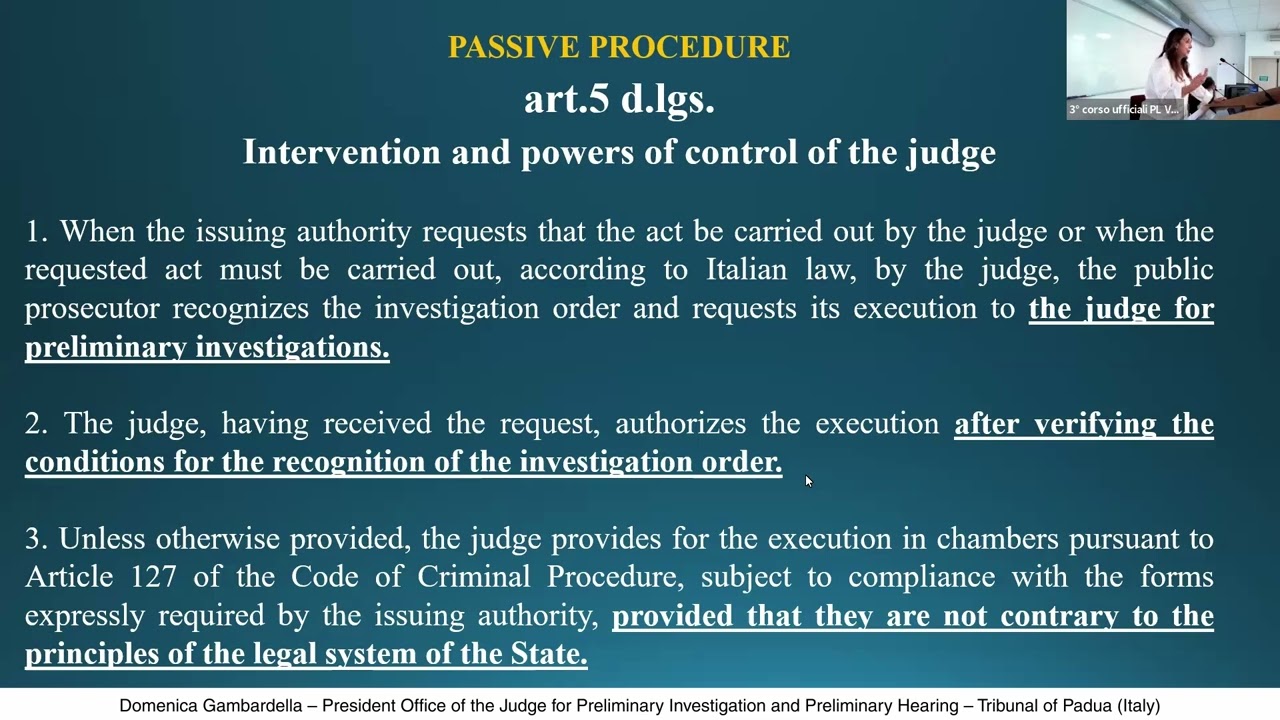 PASSIVE PROCEDURE
art.5 d.lgs.
Intervention and powers of control of the judge

3° corso ufficiali PL V...

1. When the issuing authority requests that the act be carried out by the judge or when the requested act must be carried out, according to Italian law, by the judge, the public prosecutor recognizes the investigation order and requests its execution to the judge for preliminary investigations.

2. The judge, having received the request, authorizes the execution after verifying the conditions for the recognition of the investigation order.

3. Unless otherwise provided, the judge provides for the execution in chambers pursuant to Article 127 of the Code of Criminal Procedure, subject to compliance with the forms expressly required by the issuing authority, provided that they are not contrary to the principles of the legal system of the State.

Domenica Gambardella – President Office of the Judge for Preliminary Investigation and Preliminary Hearing – Tribunal of Padua (Italy)